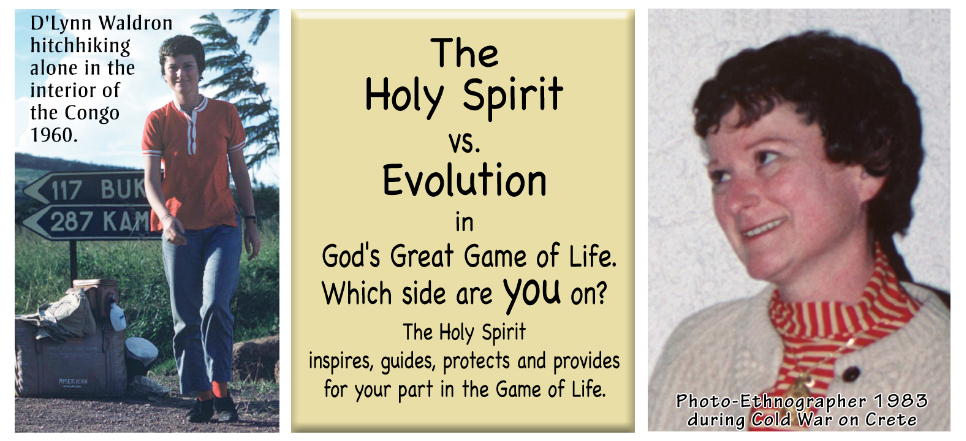 D'Lynn Waldron hitchhiking alone in the interior of the Congo 1960.

117 BUK
287 KAM

The
Holy Spirit
vs.
Evolution
in
God's Great Game of Life.
Which side are YOU on?
The Holy Spirit
inspires, guides, protects and provides for your part in the Game of Life.

Photo-Ethnographer 1983
during Cold War on Crete